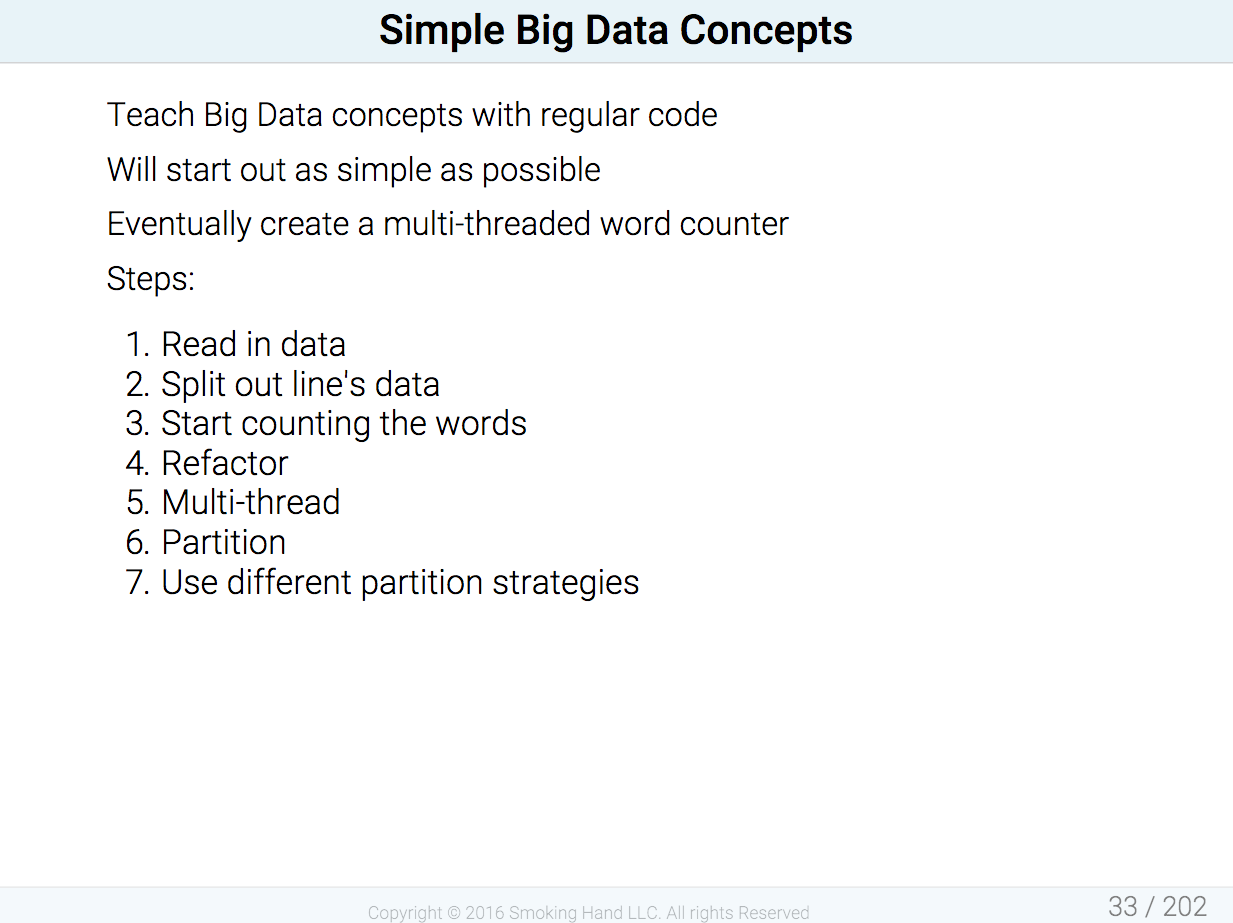 Simple Big Data Concepts

Teach Big Data concepts with regular code

Will start out as simple as possible

Eventually create a multi-threaded word counter

Steps:

1. Read in data
2. Split out line's data
3. Start counting the words
4. Refactor
5. Multi-thread
6. Partition
7. Use different partition strategies

Copyright © 2016 Smoking Hand LLC. All rights Reserved

33 / 202